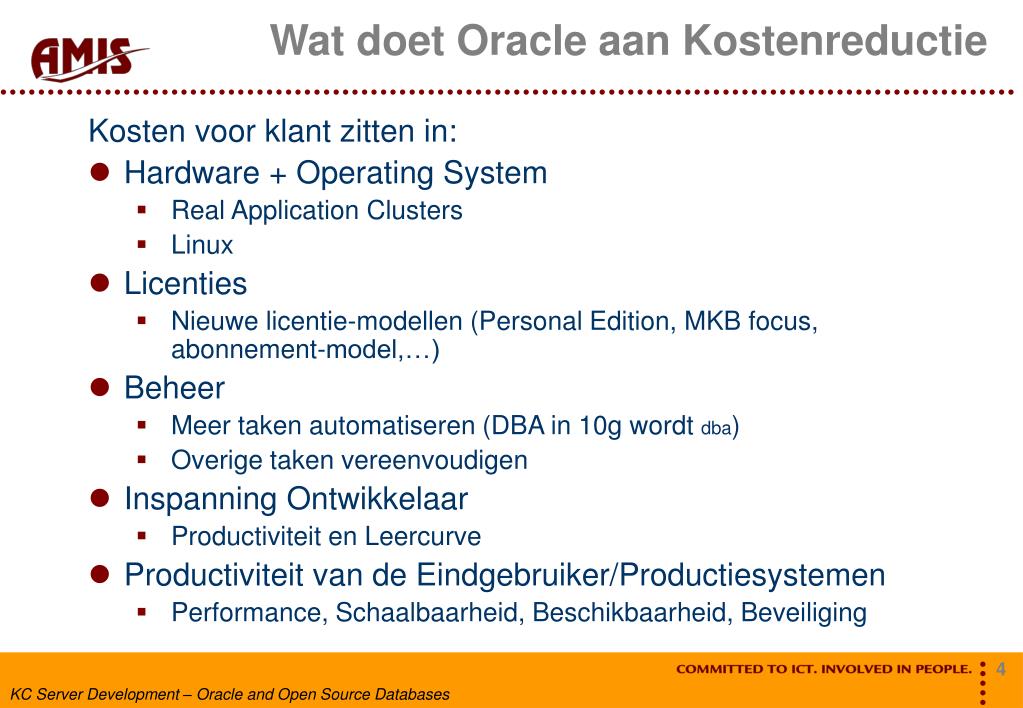 AMIS

Wat doet Oracle aan Kostenreductie

Kosten voor klant zitten in:

- Hardware + Operating System
  - Real Application Clusters
  - Linux
- Licenties
  - Nieuwe licentie-modellen (Personal Edition, MKB focus, abonnement-model,…)
- Beheer
  - Meer taken automatiseren (DBA in 10g wordt dba)
  - Overige taken vereenvoudigen
- Inspanning Ontwikkelaar
  - Productiviteit en Leercurve
- Productiviteit van de Eindgebruiker/Productiesystemen
  - Performance, Schaalbaarheid, Beschikbaarheid, Beveiliging

COMMITTED TO ICT. INVOLVED IN PEOPLE.

4

KC Server Development – Oracle and Open Source Databases